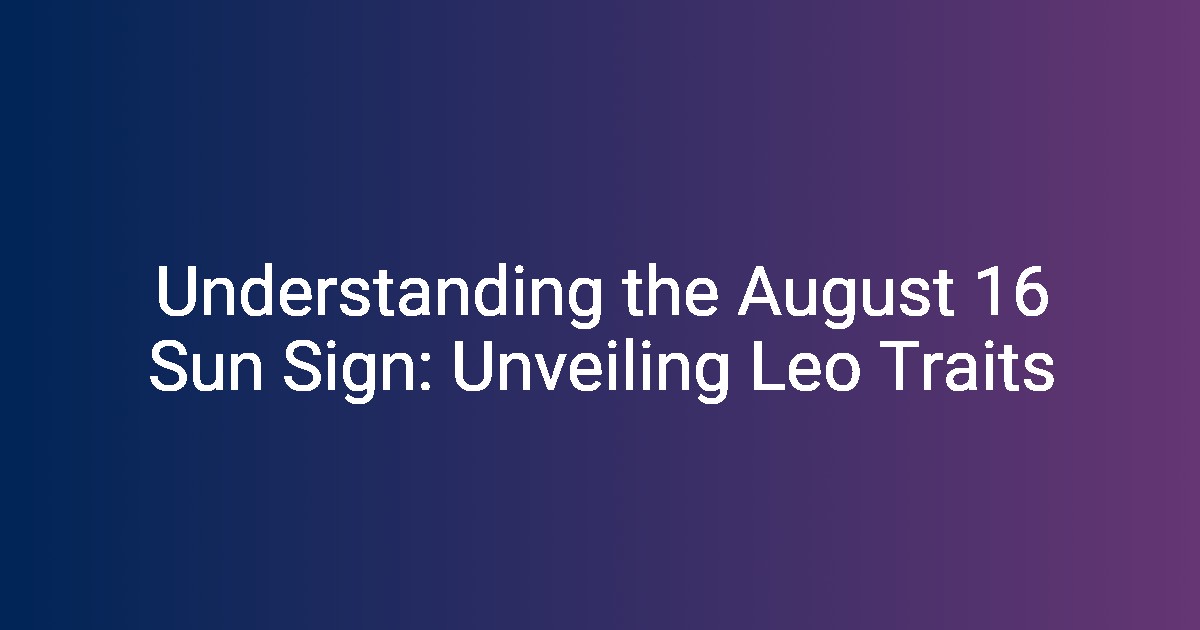 Understanding the August 16 Sun Sign: Unveiling Leo Traits